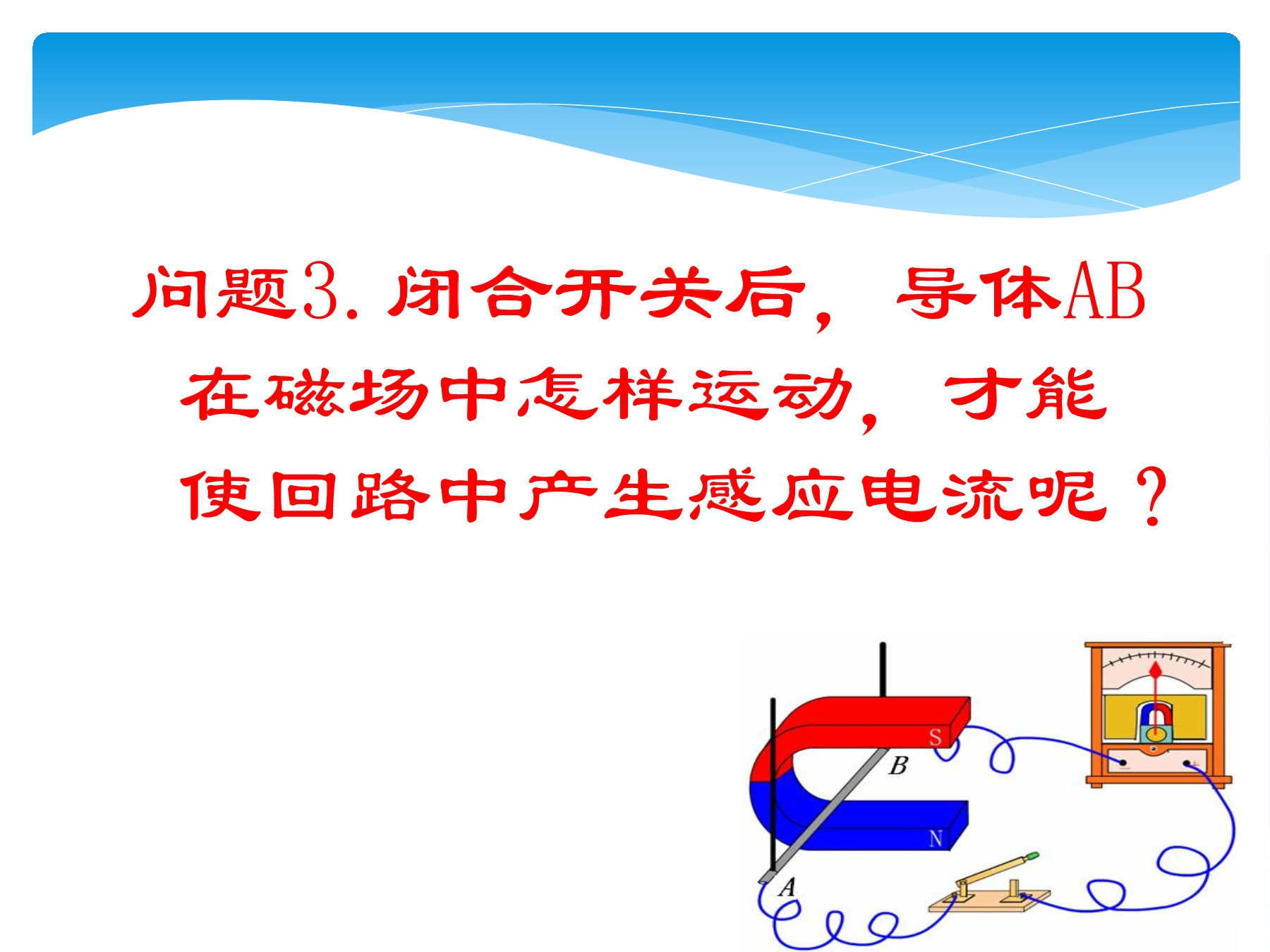 问题3. 闭合开关后，导体AB在磁场中怎样运动，才能使回路中产生感应电流呢？

S

B

N

A